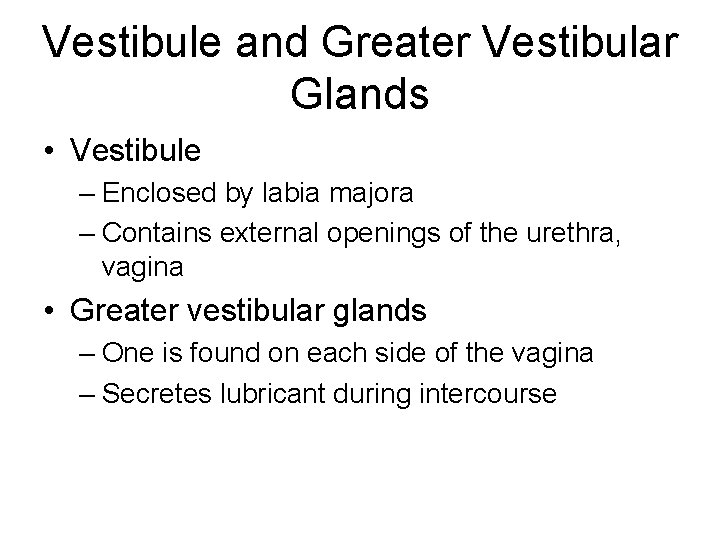 Vestibule and Greater Vestibular Glands

• Vestibule
– Enclosed by labia majora
– Contains external openings of the urethra, vagina
• Greater vestibular glands
– One is found on each side of the vagina
– Secretes lubricant during intercourse